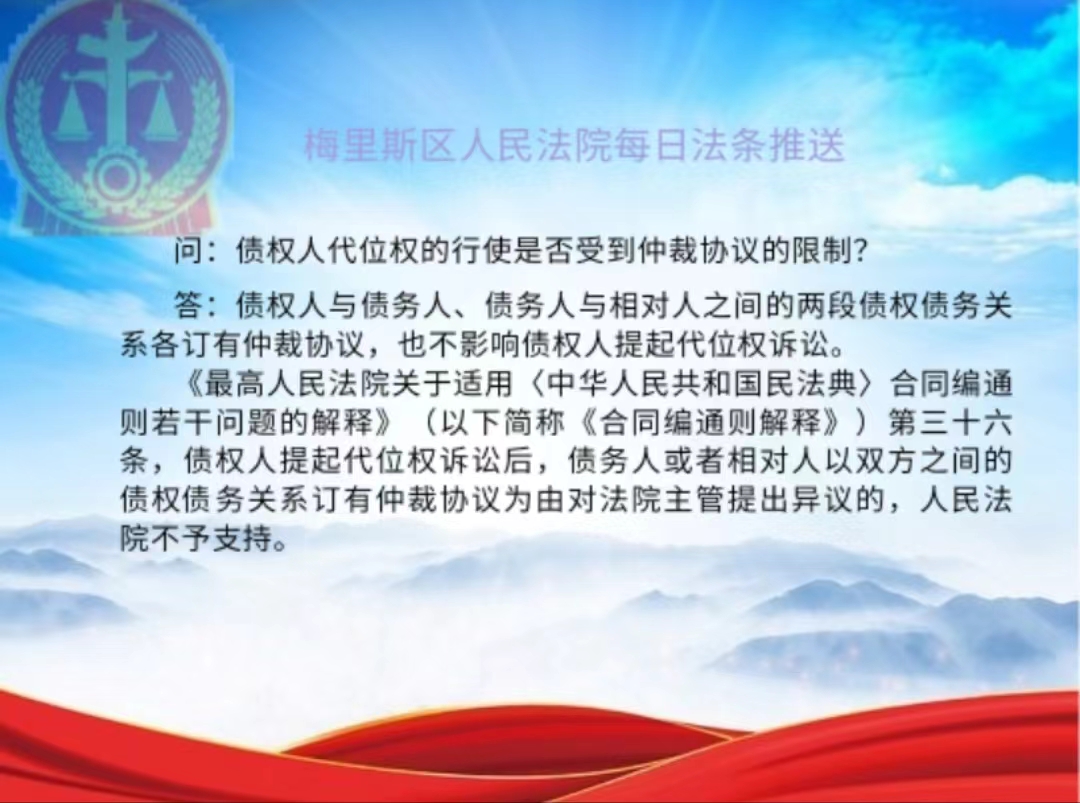 梅里斯区人民法院每日法条推送

问：债权人代位权的行使是否受到仲裁协议的限制？

答：债权人与债务人、债务人与相对人之间的两段债权债务关系各订有仲裁协议，也不影响债权人提起代位权诉讼。

《最高人民法院关于适用〈中华人民共和国民法典〉合同编通则若干问题的解释》（以下简称《合同编通则解释》）第三十六条，债权人提起代位权诉讼后，债务人或者相对人以双方之间的债权债务关系订有仲裁协议为由对法院主管提出异议的，人民法院不予支持。